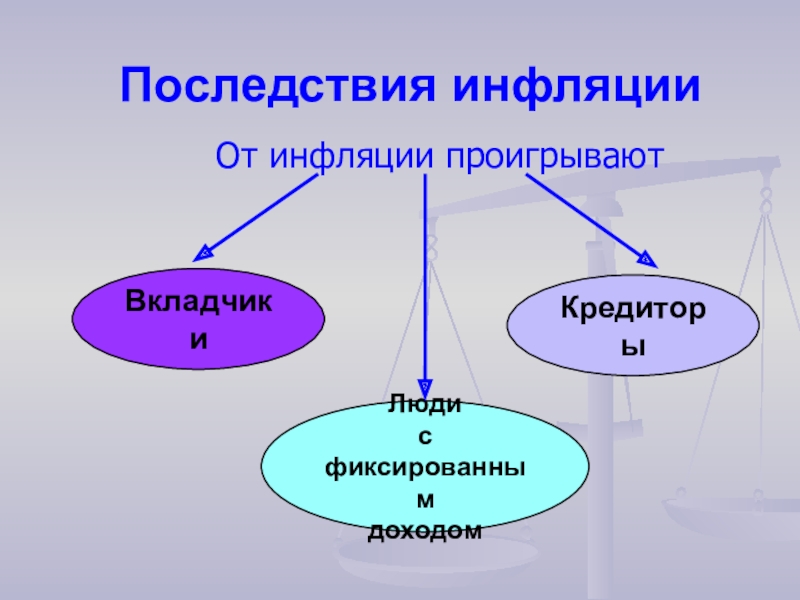 Последствия инфляции

От инфляции проигрывают

Вкладчики

Кредиторы

Люди с фиксированным доходом